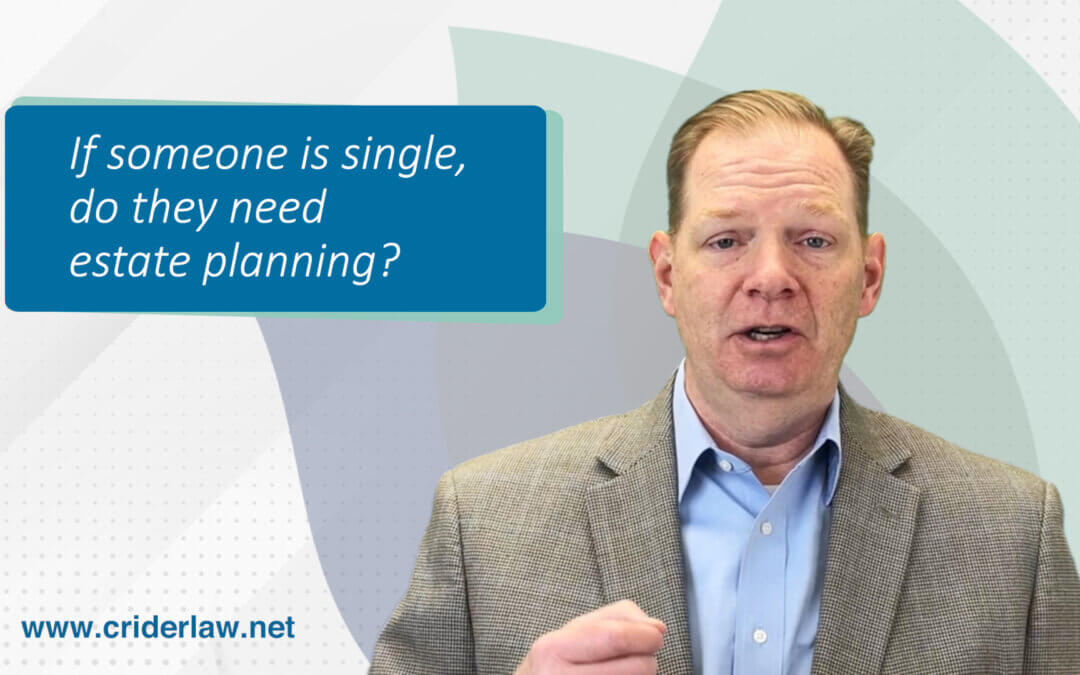 If someone is single, do they need estate planning?

www.criderlaw.net